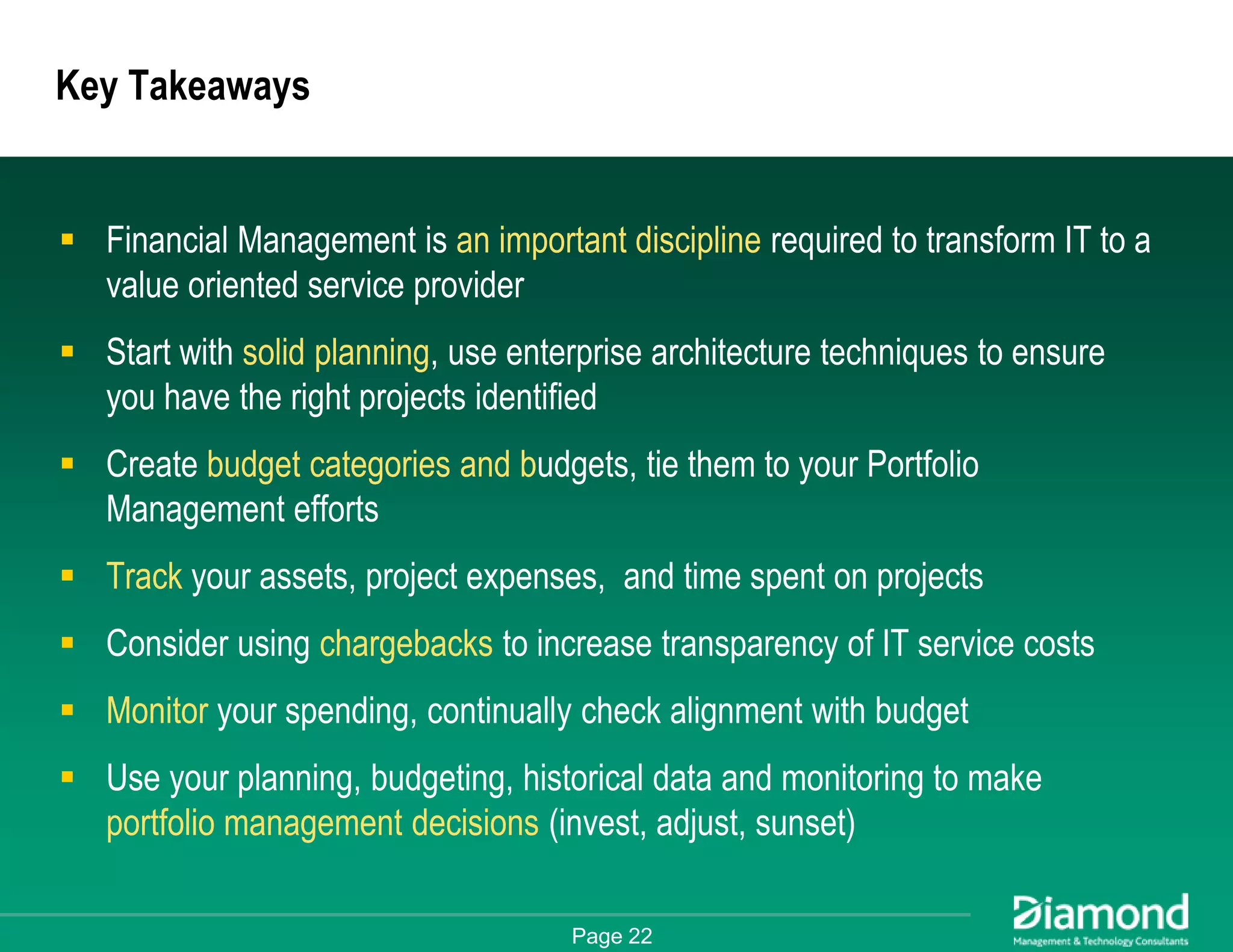 Key Takeaways

▪ Financial Management is an important discipline required to transform IT to a value oriented service provider

▪ Start with solid planning, use enterprise architecture techniques to ensure you have the right projects identified

▪ Create budget categories and budgets, tie them to your Portfolio Management efforts

▪ Track your assets, project expenses,  and time spent on projects

▪ Consider using chargebacks to increase transparency of IT service costs

▪ Monitor your spending, continually check alignment with budget

▪ Use your planning, budgeting, historical data and monitoring to make portfolio management decisions (invest, adjust, sunset)

Page 22

Diamond
Management & Technology Consultants